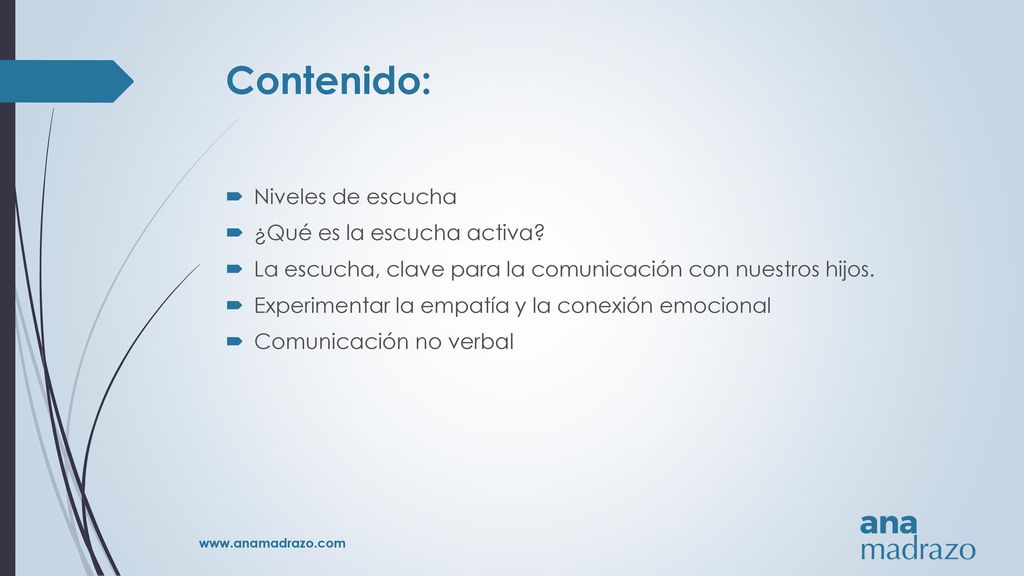 Contenido:

Niveles de escucha

¿Qué es la escucha activa?

La escucha, clave para la comunicación con nuestros hijos.

Experimentar la empatía y la conexión emocional

Comunicación no verbal

www.anamadrazo.com

ana
madrazo